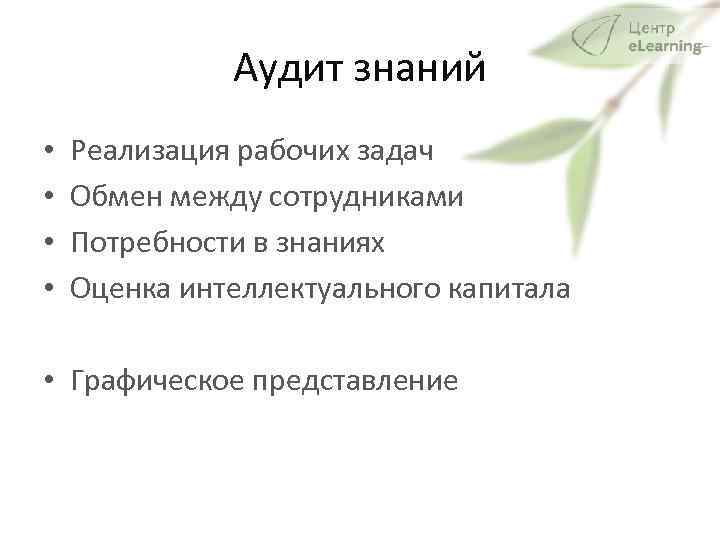 Центр
eLearning

Аудит знаний

• Реализация рабочих задач
• Обмен между сотрудниками
• Потребности в знаниях
• Оценка интеллектуального капитала

• Графическое представление